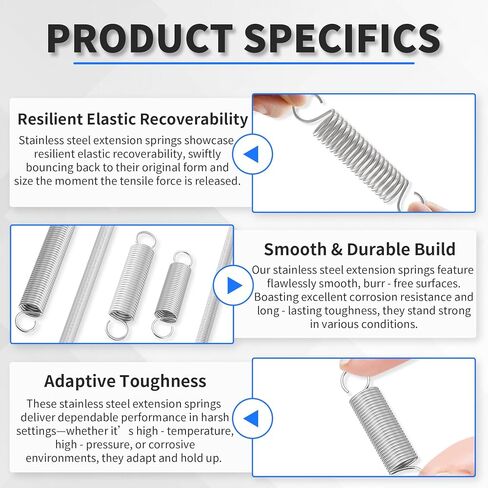 PRODUCT SPECIFICS

Resilient Elastic Recoverability

Stainless steel extension springs showcase resilient elastic recoverability, swiftly bouncing back to their original form and size the moment the tensile force is released.

Smooth & Durable Build

Our stainless steel extension springs feature flawlessly smooth, burr - free surfaces. Boasting excellent corrosion resistance and long - lasting toughness, they stand strong in various conditions.

Adaptive Toughness

These stainless steel extension springs deliver dependable performance in harsh settings—whether it’s high - temperature, high - pressure, or corrosive environments, they adapt and hold up.